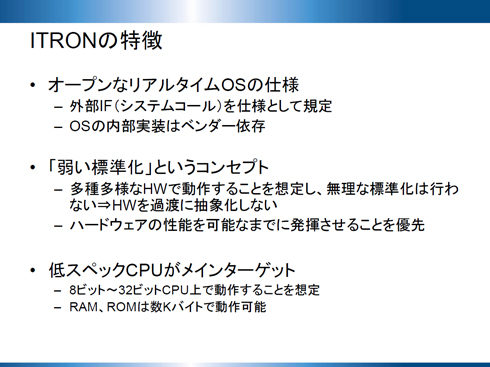 ITRONの特徴

• オープンなリアルタイムOSの仕様
  – 外部IF（システムコール）を仕様として規定
  – OSの内部実装はベンダー依存

• 「弱い標準化」というコンセプト
  – 多種多様なHWで動作することを想定し、無理な標準化は行わない⇒HWを過渡に抽象化しない
  – ハードウェアの性能を可能なまでに発揮させることを優先

• 低スペックCPUがメインターゲット
  – 8ビット～32ビットCPU上で動作することを想定
  – RAM、ROMは数Kバイトで動作可能